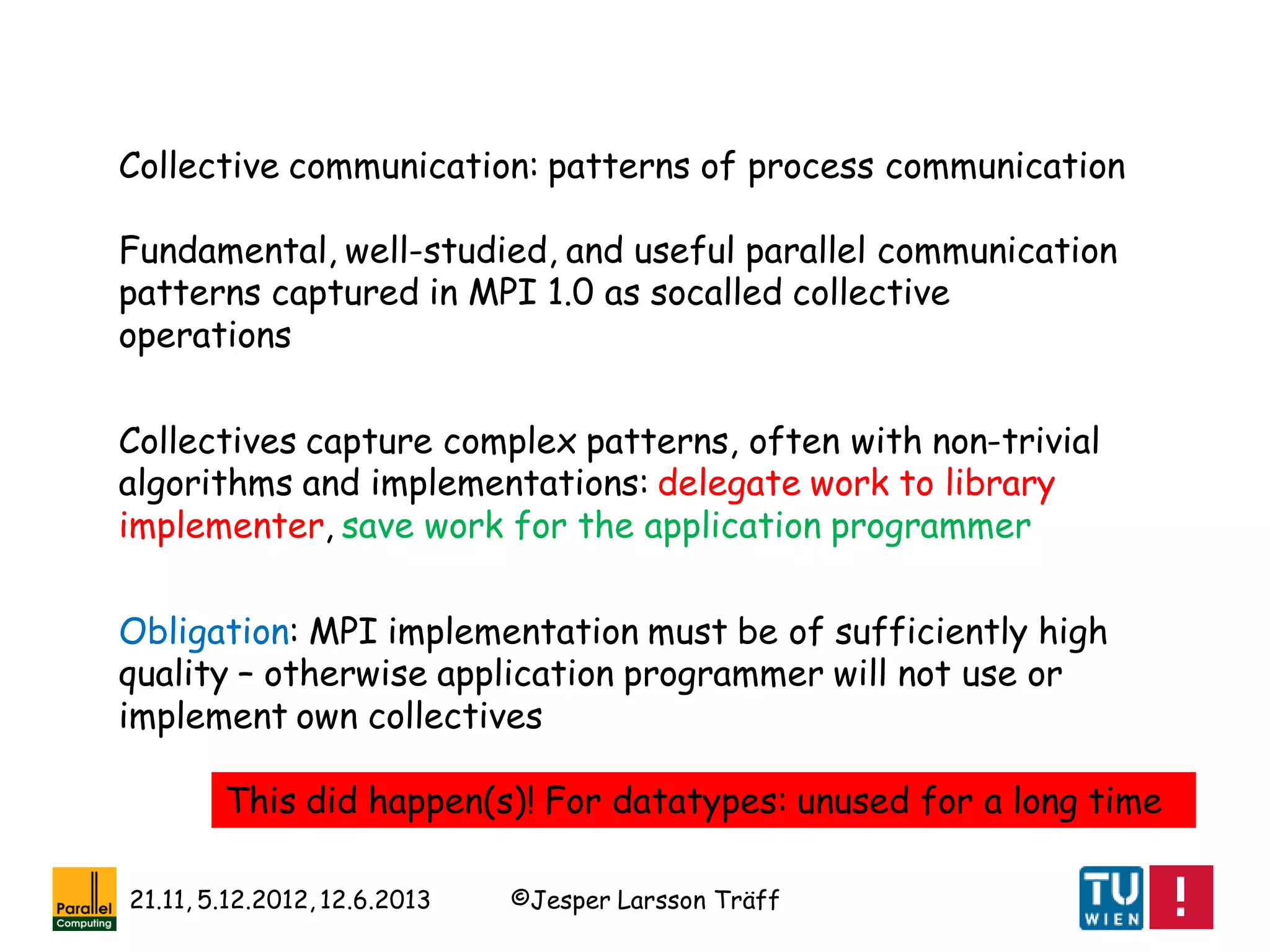 Collective communication: patterns of process communication

Fundamental, well-studied, and useful parallel communication patterns captured in MPI 1.0 as socalled collective operations

Collectives capture complex patterns, often with non-trivial algorithms and implementations: delegate work to library implementer, save work for the application programmer

Obligation: MPI implementation must be of sufficiently high quality – otherwise application programmer will not use or implement own collectives

This did happen(s)! For datatypes: unused for a long time

Parallel Computing

21.11, 5.12.2012, 12.6.2013

©Jesper Larsson Träff

TU WIEN

!